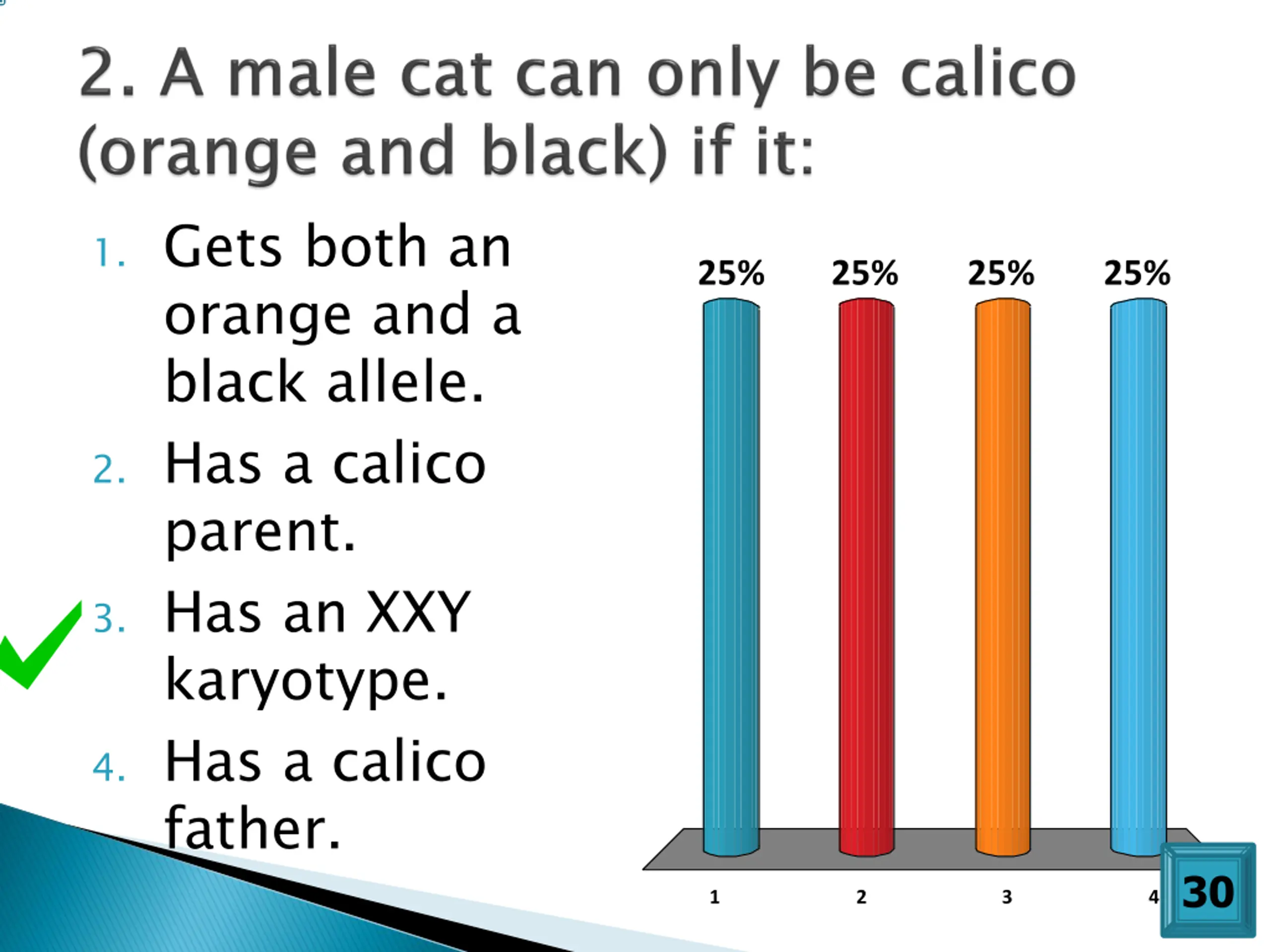 2. A male cat can only be calico (orange and black) if it:

1. Gets both an orange and a black allele.
2. Has a calico parent.
3. Has an XXY karyotype.
4. Has a calico father.

25% 25% 25% 25%

1 2 3 4

30